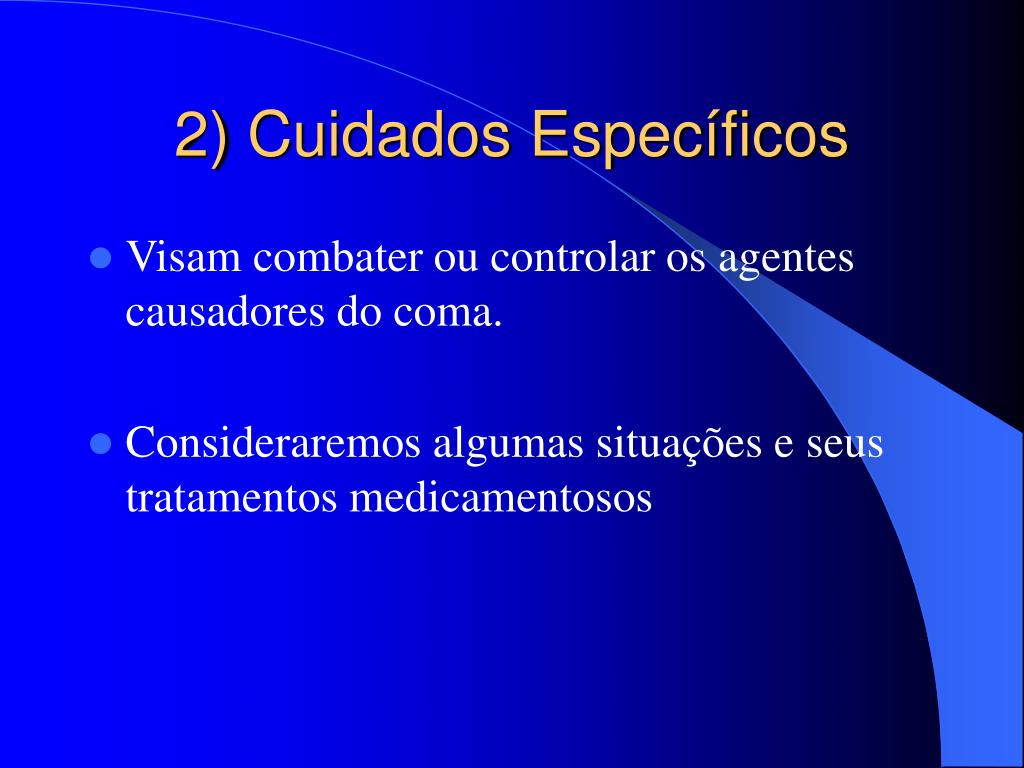 2) Cuidados Específicos

Visam combater ou controlar os agentes causadores do coma.

Consideraremos algumas situações e seus tratamentos medicamentosos